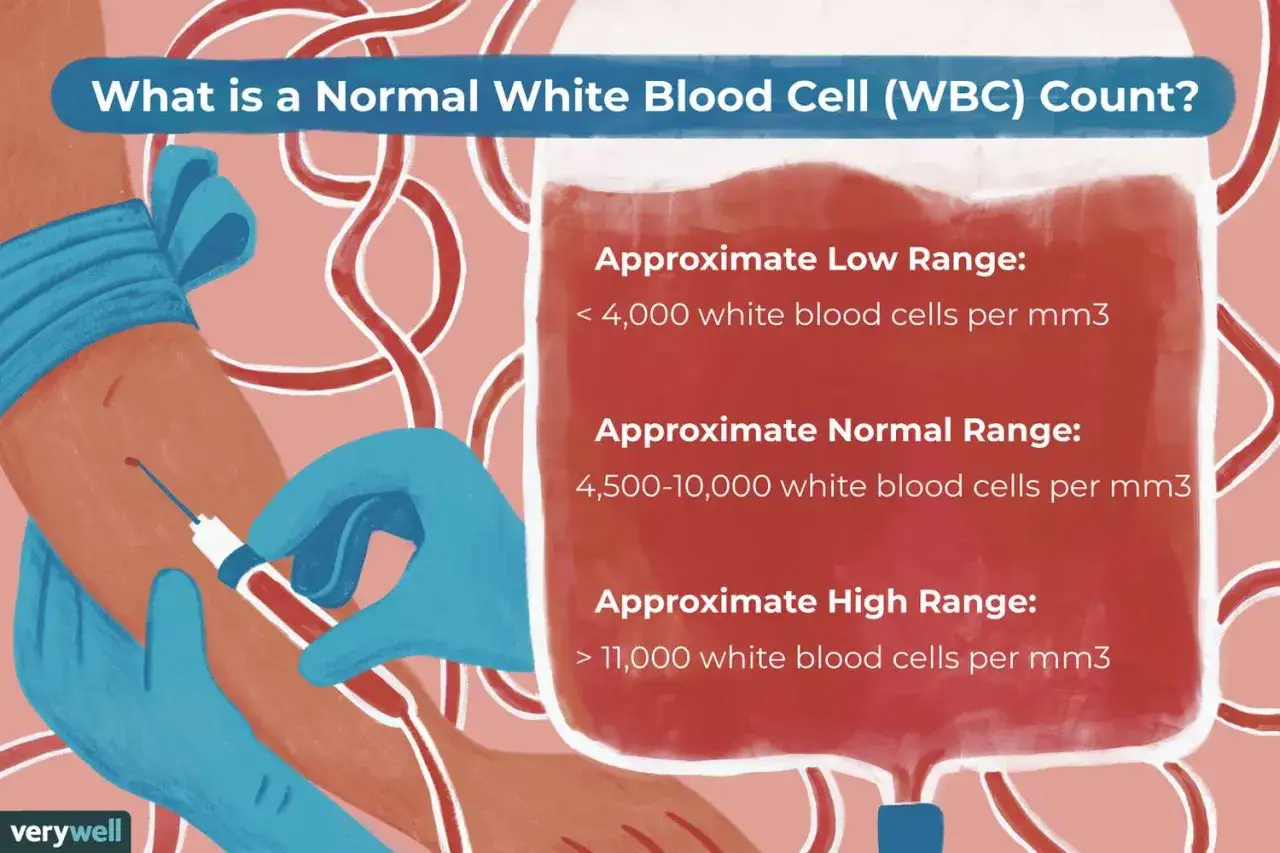 What is a Normal White Blood Cell (WBC) Count?

Approximate Low Range:
< 4,000 white blood cells per mm3

Approximate Normal Range:
4,500-10,000 white blood cells per mm3

Approximate High Range:
> 11,000 white blood cells per mm3

verywell